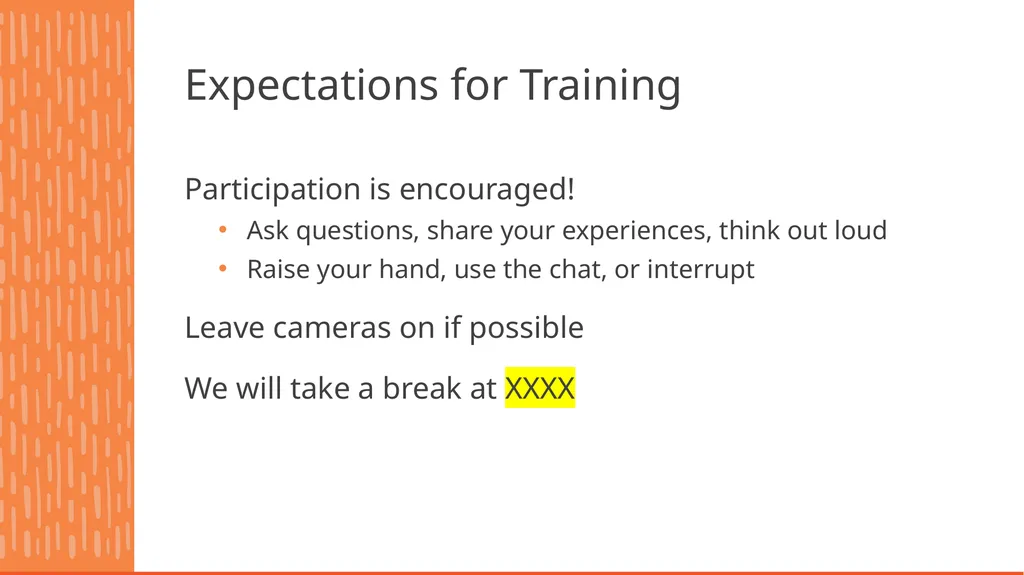 Expectations for Training

Participation is encouraged!

• Ask questions, share your experiences, think out loud
• Raise your hand, use the chat, or interrupt

Leave cameras on if possible

We will take a break at XXXX